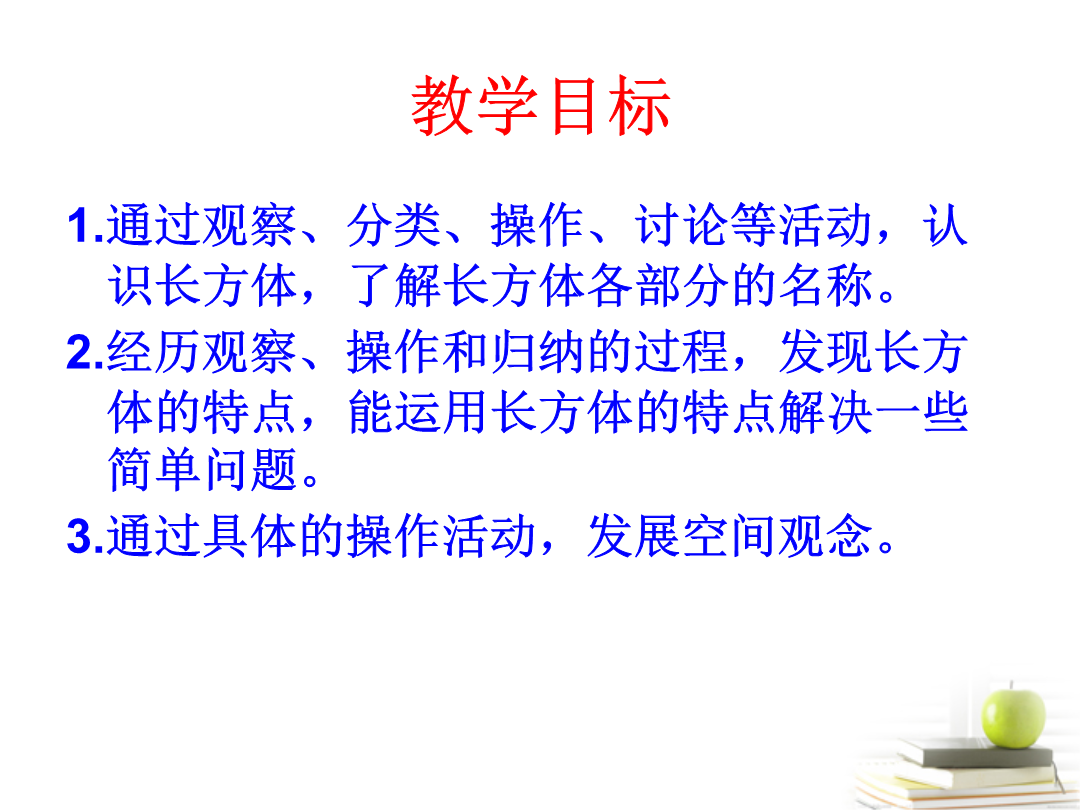 教学目标

1.通过观察、分类、操作、讨论等活动，认识长方体，了解长方体各部分的名称。

2.经历观察、操作和归纳的过程，发现长方体的特点，能运用长方体的特点解决一些简单问题。

3.通过具体的操作活动，发展空间观念。